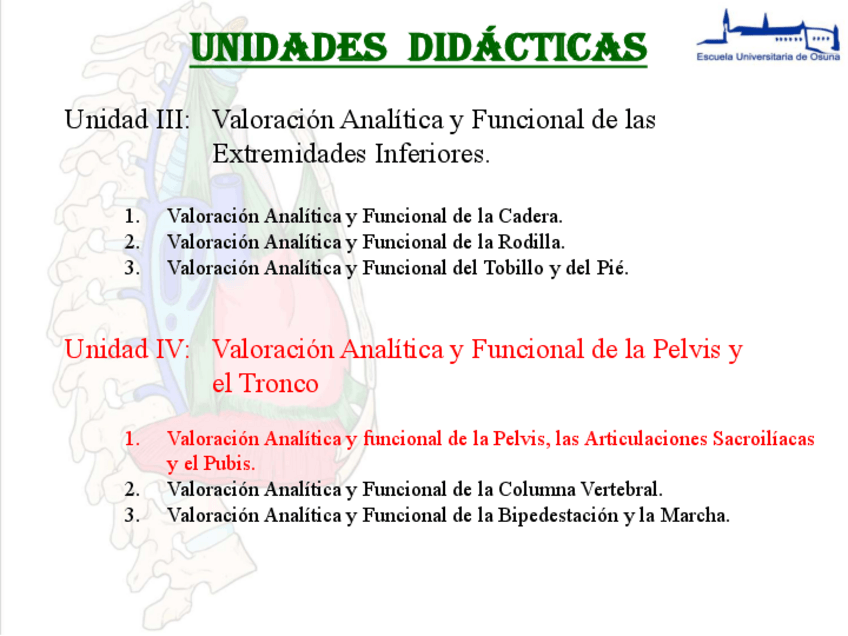 UNIDADES DIDÁCTICAS

Escuela Universitaria de Osuna

Unidad III: Valoración Analítica y Funcional de las Extremidades Inferiores.

1. Valoración Analítica y Funcional de la Cadera.
2. Valoración Analítica y Funcional de la Rodilla.
3. Valoración Analítica y Funcional del Tobillo y del Pié.

Unidad IV: Valoración Analítica y Funcional de la Pelvis y el Tronco

1. Valoración Analítica y funcional de la Pelvis, las Articulaciones Sacroilíacas y el Pubis.
2. Valoración Analítica y Funcional de la Columna Vertebral.
3. Valoración Analítica y Funcional de la Bipedestación y la Marcha.